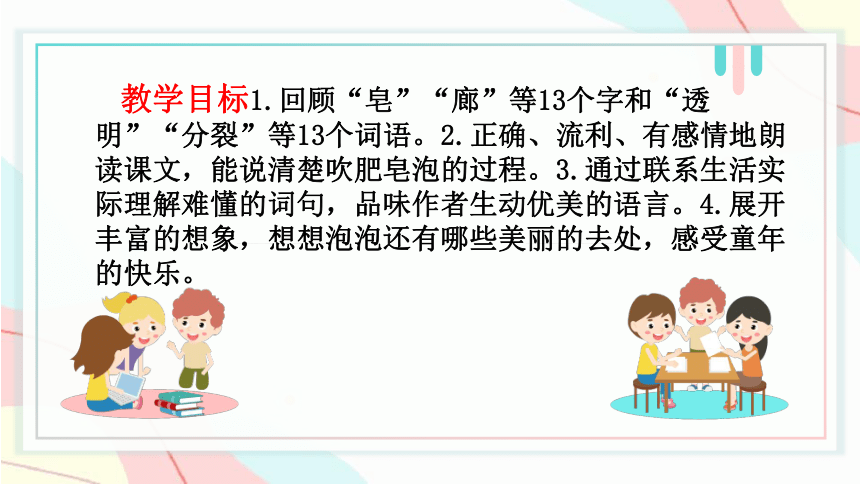 教学目标1.回顾“皂”“廊”等13个字和“透明”“分裂”等13个词语。2.正确、流利、有感情地朗读课文，能说清楚吹肥皂泡的过程。3.通过联系生活实际理解难懂的词句，品味作者生动优美的语言。4.展开丰富的想象，想想泡泡还有哪些美丽的去处，感受童年的快乐。